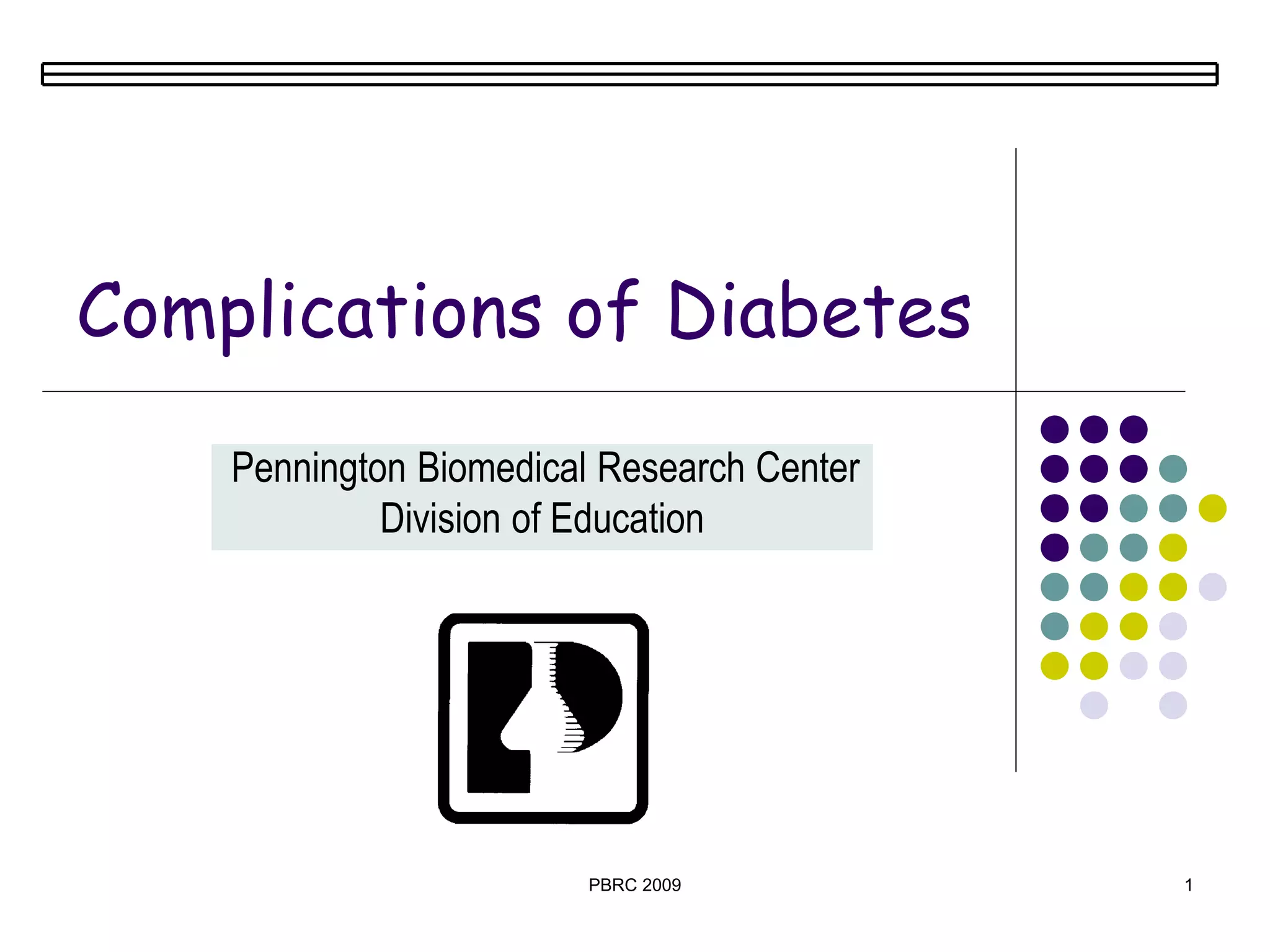 Complications of Diabetes

Pennington Biomedical Research Center
Division of Education

PBRC 2009

1